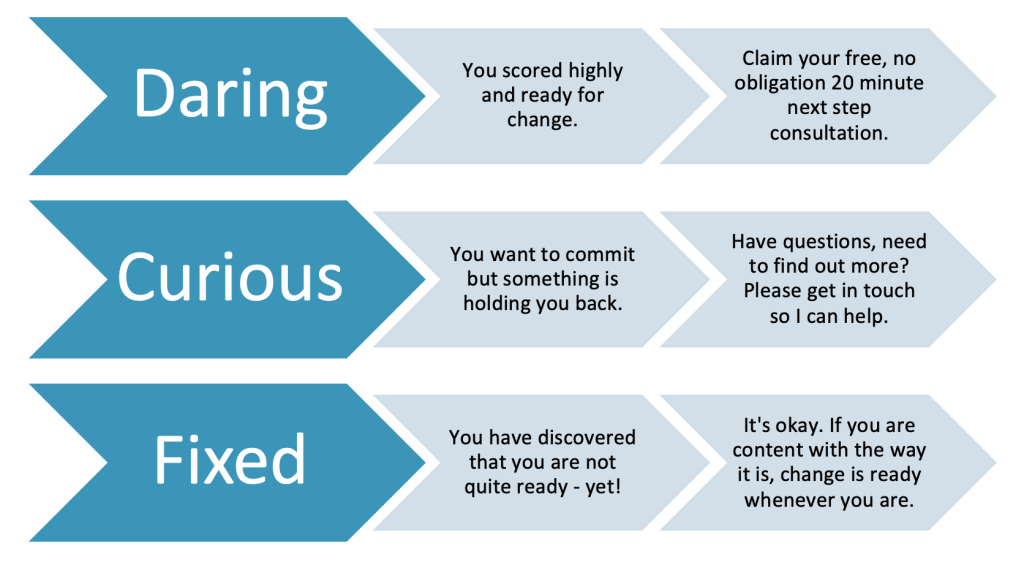 Daring

You scored highly and ready for change.

Claim your free, no obligation 20 minute next step consultation.

Curious

You want to commit but something is holding you back.

Have questions, need to find out more? Please get in touch so I can help.

Fixed

You have discovered that you are not quite ready - yet!

It's okay. If you are content with the way it is, change is ready whenever you are.